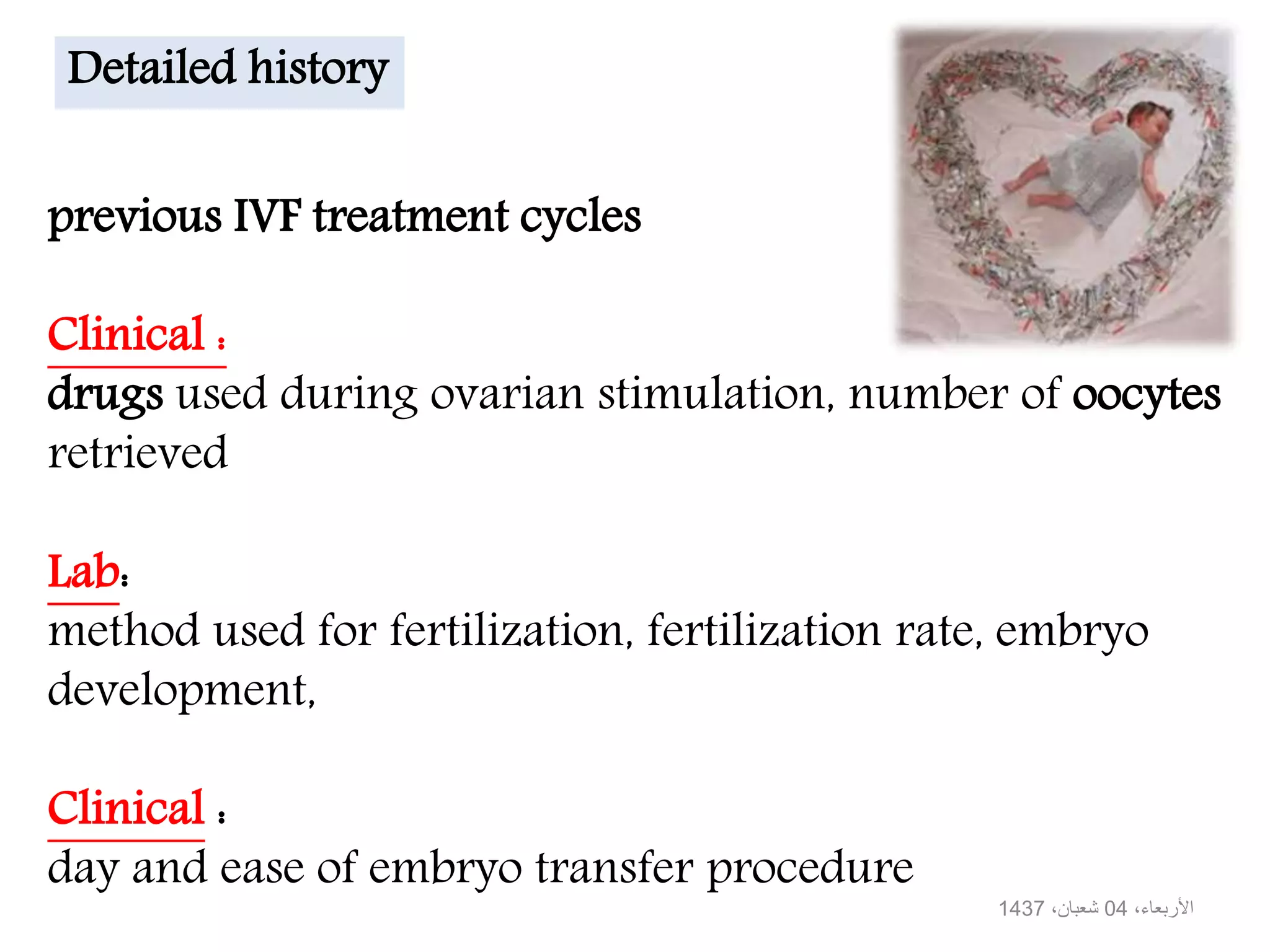 Detailed history

previous IVF treatment cycles

Clinical :
drugs used during ovarian stimulation, number of oocytes retrieved

Lab:
method used for fertilization, fertilization rate, embryo development,

Clinical :
day and ease of embryo transfer procedure

الأربعاء، 04 شعبان، 1437